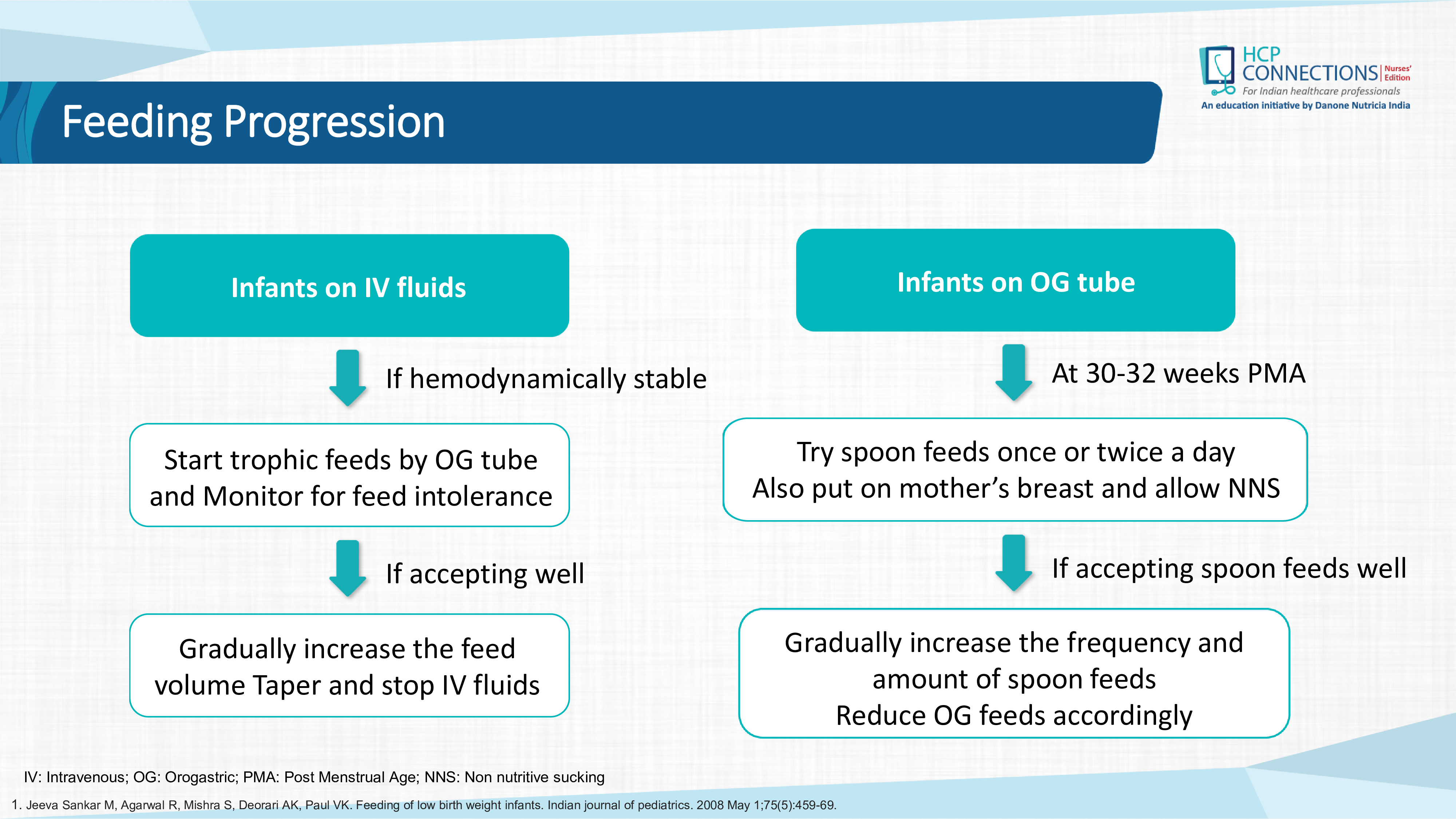 HCP CONNECTIONS Nurses' Edition
For Indian healthcare professionals
An education initiative by Danone Nutricia India

Feeding Progression

Infants on IV fluids

If hemodynamically stable

Start trophic feeds by OG tube and Monitor for feed intolerance

If accepting well

Gradually increase the feed volume Taper and stop IV fluids

Infants on OG tube

At 30-32 weeks PMA

Try spoon feeds once or twice a day
Also put on mother's breast and allow NNS

If accepting spoon feeds well

Gradually increase the frequency and amount of spoon feeds
Reduce OG feeds accordingly

IV: Intravenous; OG: Orogastric; PMA: Post Menstrual Age; NNS: Non nutritive sucking

1. Jeeva Sankar M, Agarwal R, Mishra S, Deorari AK, Paul VK. Feeding of low birth weight infants. Indian journal of pediatrics. 2008 May 1;75(5):459-69.